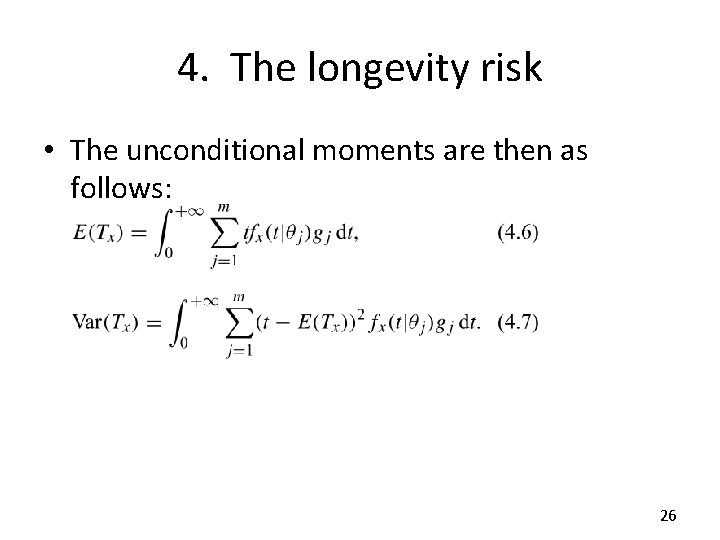 4. The longevity risk

• The unconditional moments are then as follows:

$E(T_x) = \int_0^{+\infty} \sum_{j=1}^{m} t f_x(t|\theta_j) g_j \, \mathrm{d}t,$ (4.6)

$\mathrm{Var}(T_x) = \int_0^{+\infty} \sum_{j=1}^{m} (t - E(T_x))^2 f_x(t|\theta_j) g_j \, \mathrm{d}t.$ (4.7)

26